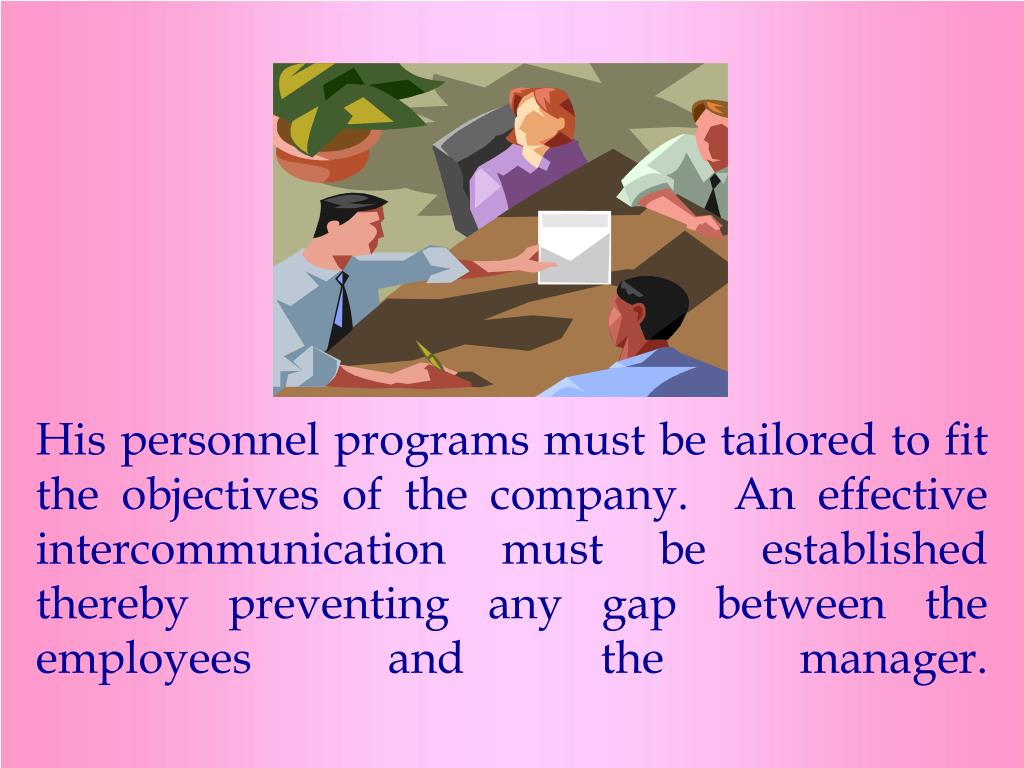 His personnel programs must be tailored to fit the objectives of the company. An effective intercommunication must be established thereby preventing any gap between the employees and the manager.